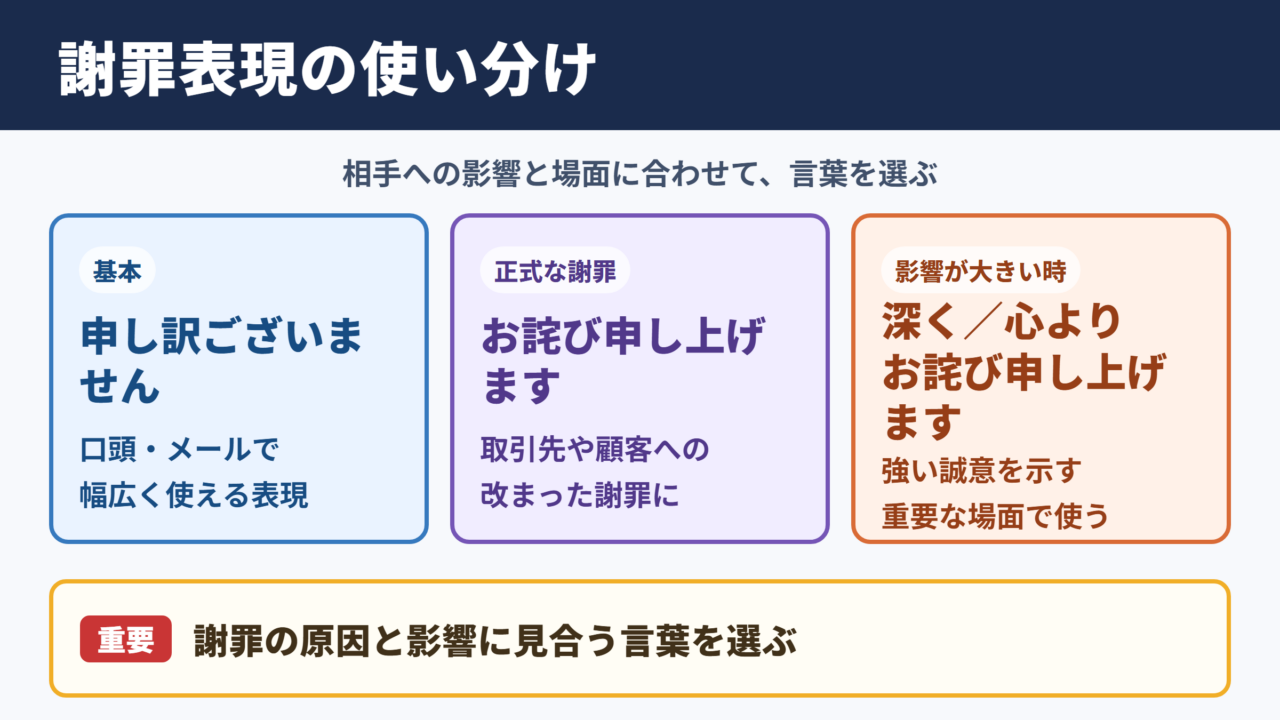 謝罪表現の使い分け

相手への影響と場面に合わせて、言葉を選ぶ

基本

申し訳ございません

口頭・メールで
幅広く使える表現

正式な謝罪

お詫び申し上げます

取引先や顧客への
改まった謝罪に

影響が大きい時

深く／心より
お詫び申し上げます

強い誠意を示す
重要な場面で使う

重要 謝罪の原因と影響に見合う言葉を選ぶ